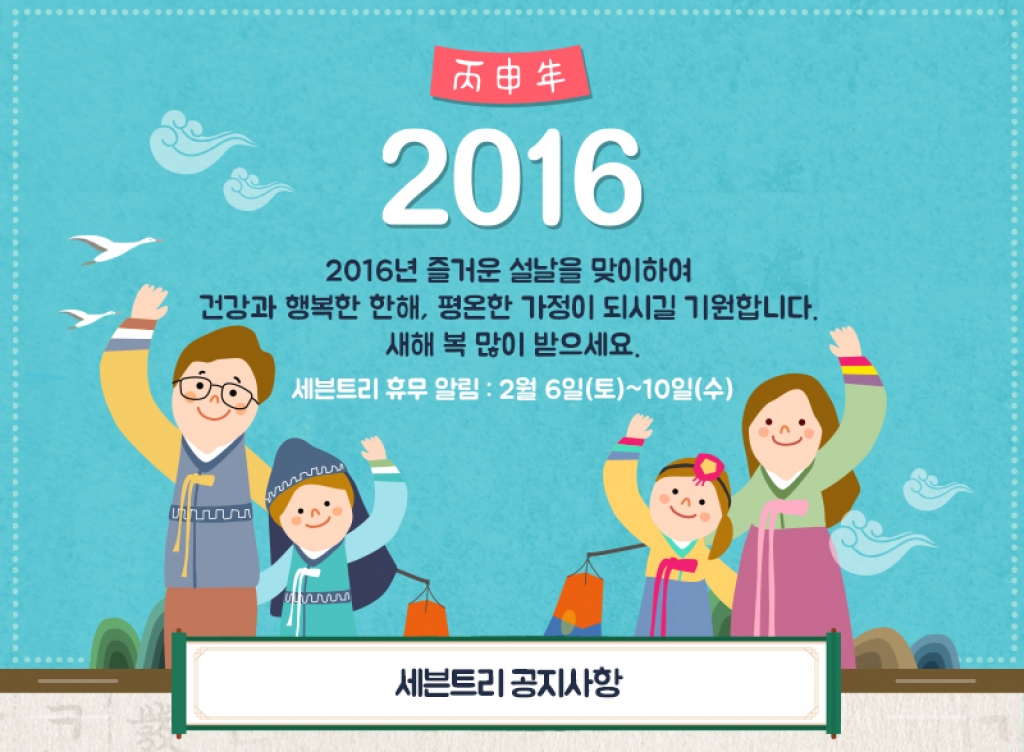 丙申年

2016

2016년 즐거운 설날을 맞이하여
건강과 행복한 한해, 평온한 가정이 되시길 기원합니다.
새해 복 많이 받으세요.

세븐트리 휴무 알림 : 2월 6일(토)~10일(수)

세븐트리 공지사항